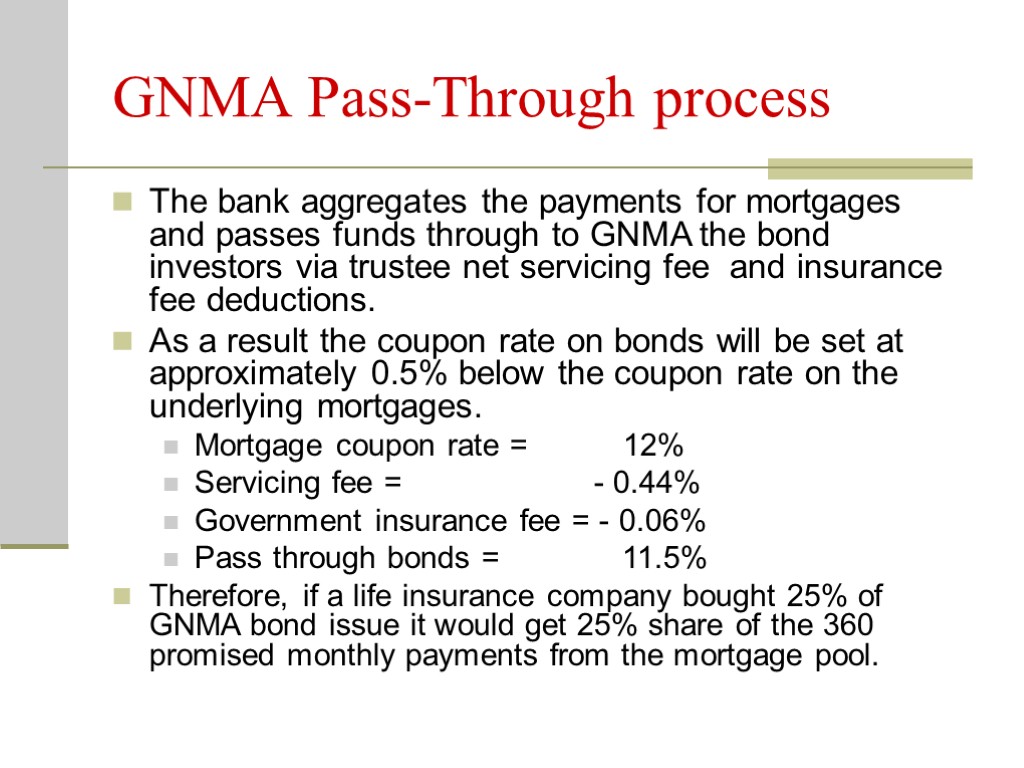 GNMA Pass-Through process

The bank aggregates the payments for mortgages and passes funds through to GNMA the bond investors via trustee net servicing fee and insurance fee deductions.

As a result the coupon rate on bonds will be set at approximately 0.5% below the coupon rate on the underlying mortgages.

Mortgage coupon rate = 12%

Servicing fee = - 0.44%

Government insurance fee = - 0.06%

Pass through bonds = 11.5%

Therefore, if a life insurance company bought 25% of GNMA bond issue it would get 25% share of the 360 promised monthly payments from the mortgage pool.